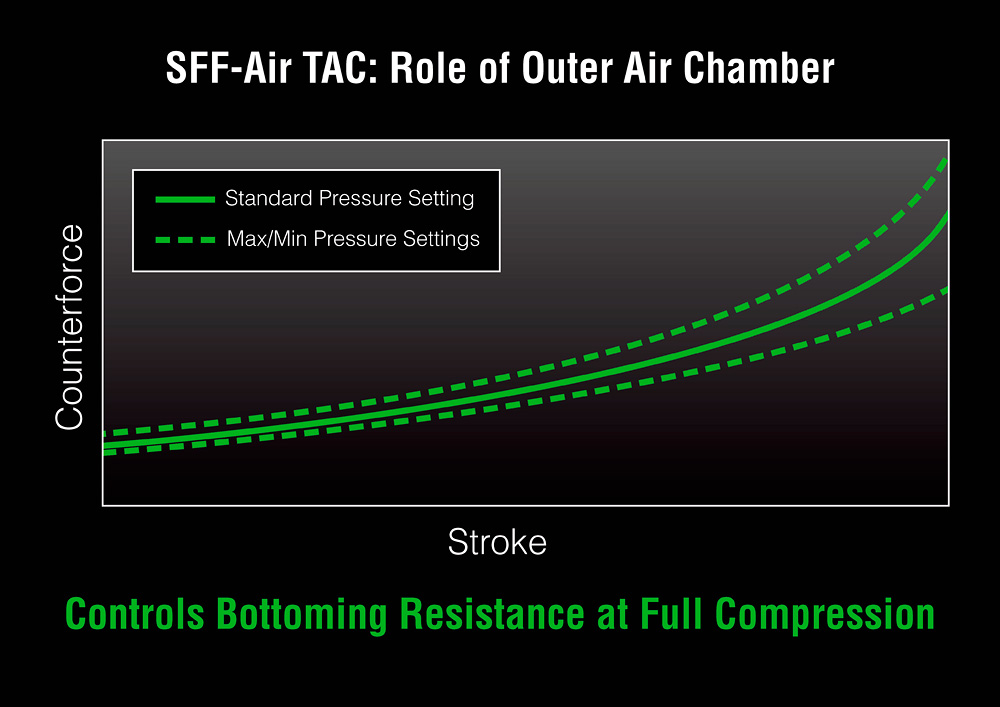 SFF-Air TAC: Role of Outer Air Chamber

Standard Pressure Setting
Max/Min Pressure Settings

Counterforce

Stroke

Controls Bottoming Resistance at Full Compression